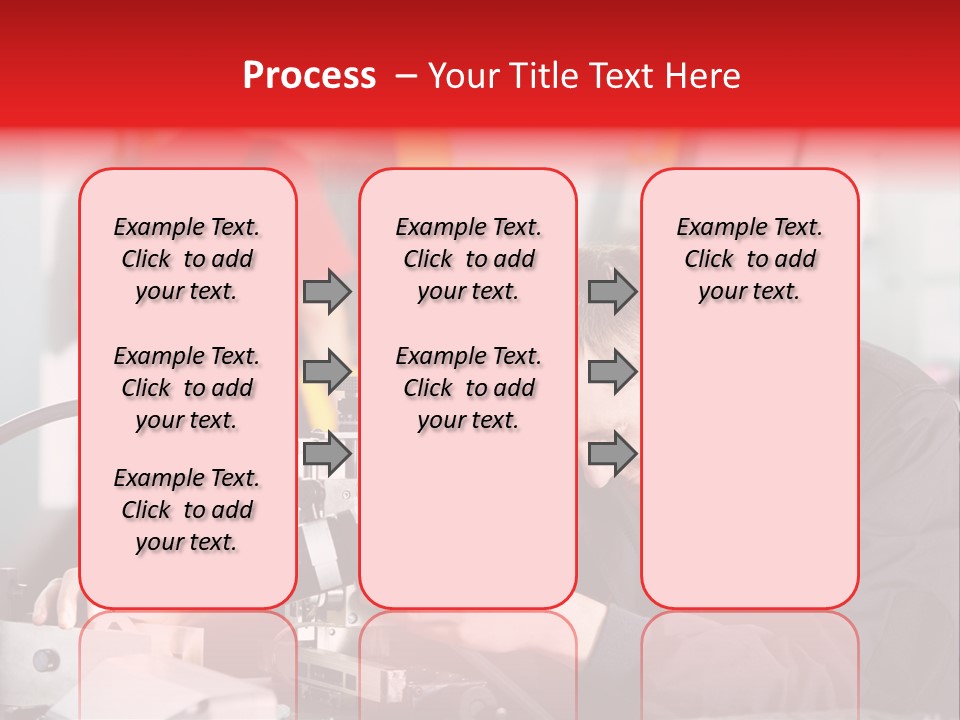 Process – Your Title Text Here

Example Text. Click to add your text.

Example Text. Click to add your text.

Example Text. Click to add your text.

Example Text. Click to add your text.

Example Text. Click to add your text.

Example Text. Click to add your text.